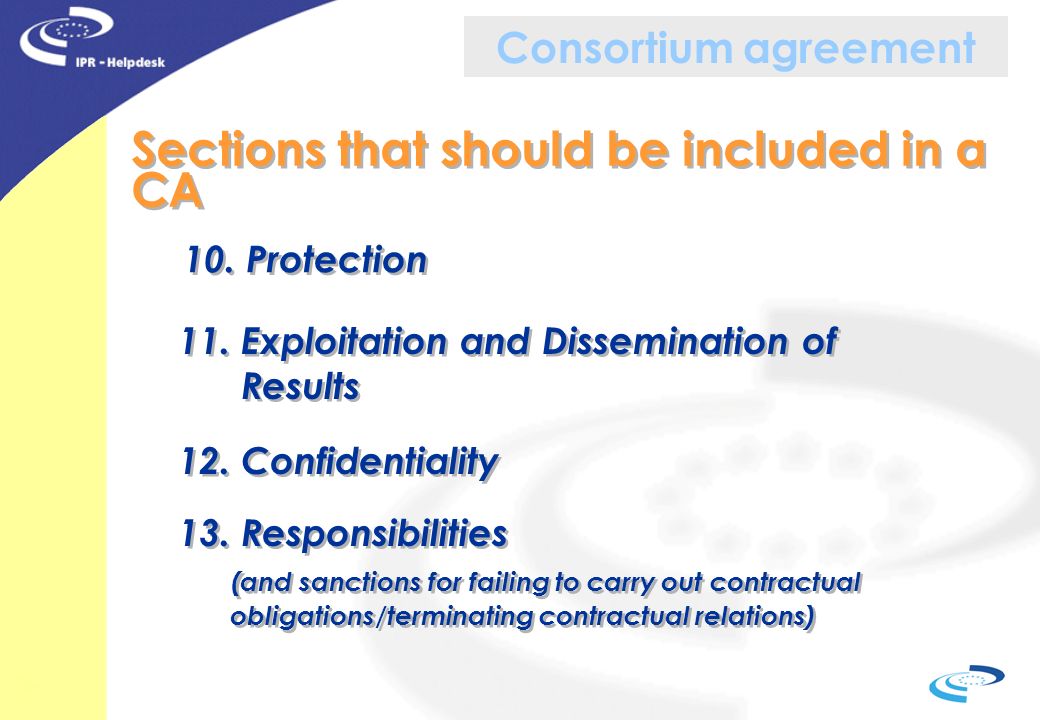 IPR - Helpdesk

Consortium agreement

Sections that should be included in a CA

10. Protection

11. Exploitation and Dissemination of Results

12. Confidentiality

13. Responsibilities

(and sanctions for failing to carry out contractual obligations/terminating contractual relations)